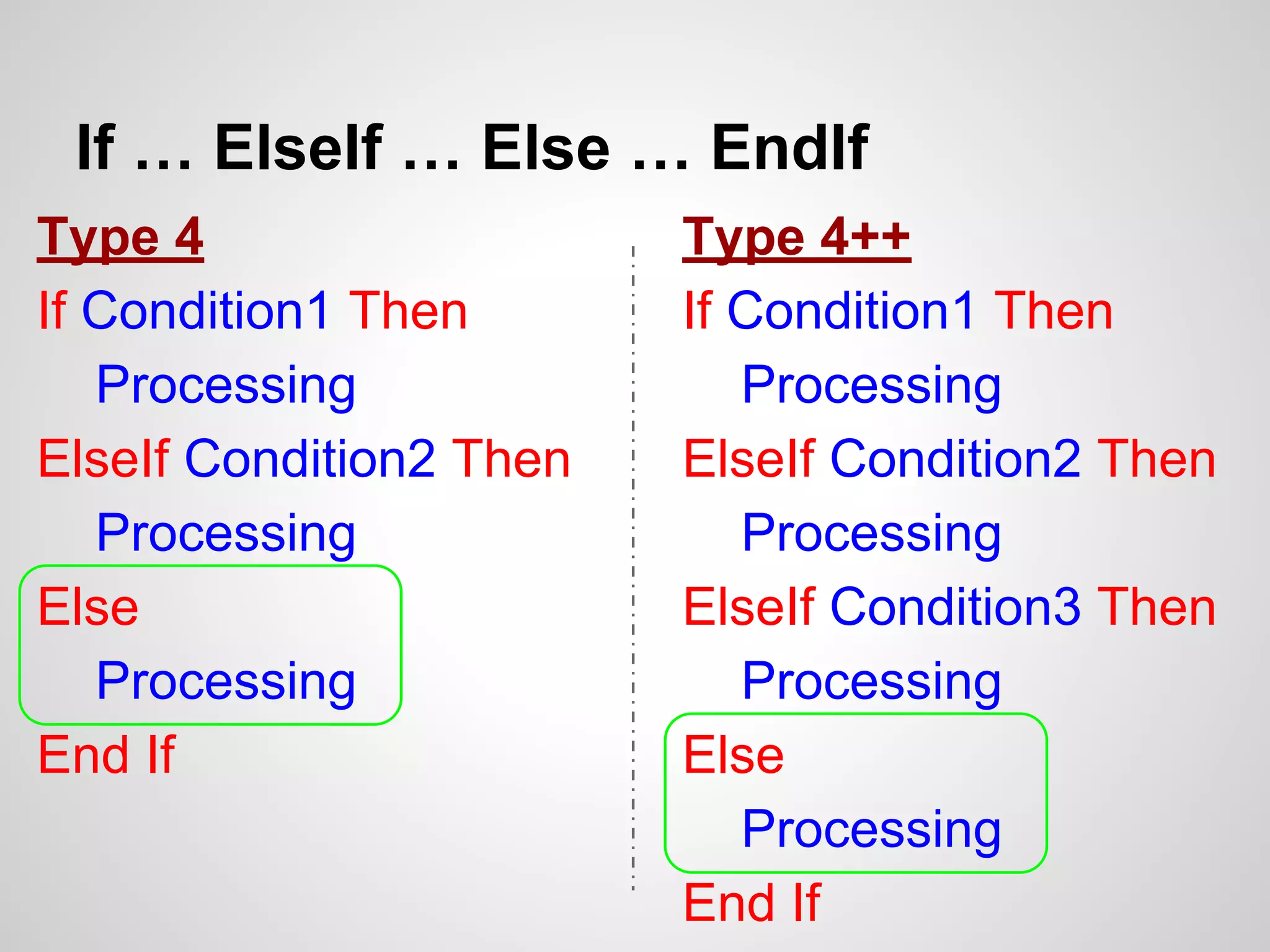 If … ElseIf … Else … EndIf

Type 4

If Condition1 Then

Processing

ElseIf Condition2 Then

Processing

Else

Processing

End If

Type 4++

If Condition1 Then

Processing

ElseIf Condition2 Then

Processing

ElseIf Condition3 Then

Processing

Else

Processing

End If